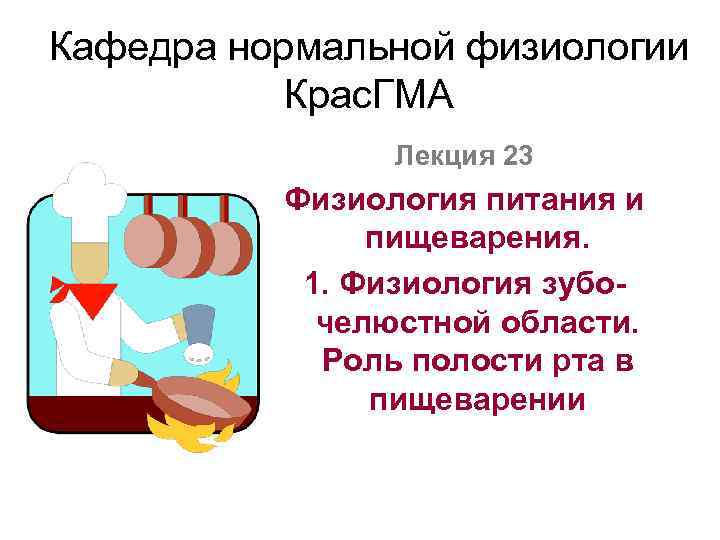 Кафедра нормальной физиологии КрасГМА

Лекция 23

Физиология питания и пищеварения.

1. Физиология зубо-челюстной области. Роль полости рта в пищеварении